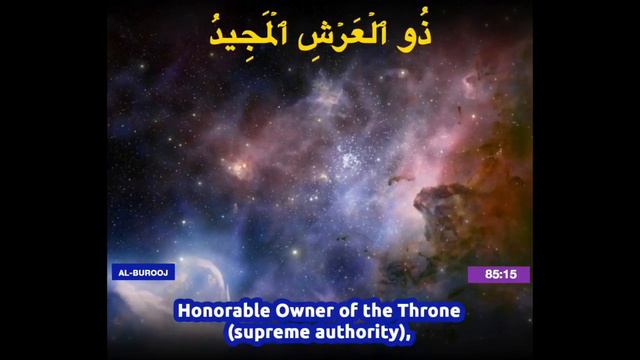 ذُو ٱلْعَرْشِ ٱلْمَجِيدُ

AL-BUROOJ

85:15

Honorable Owner of the Throne (supreme authority),